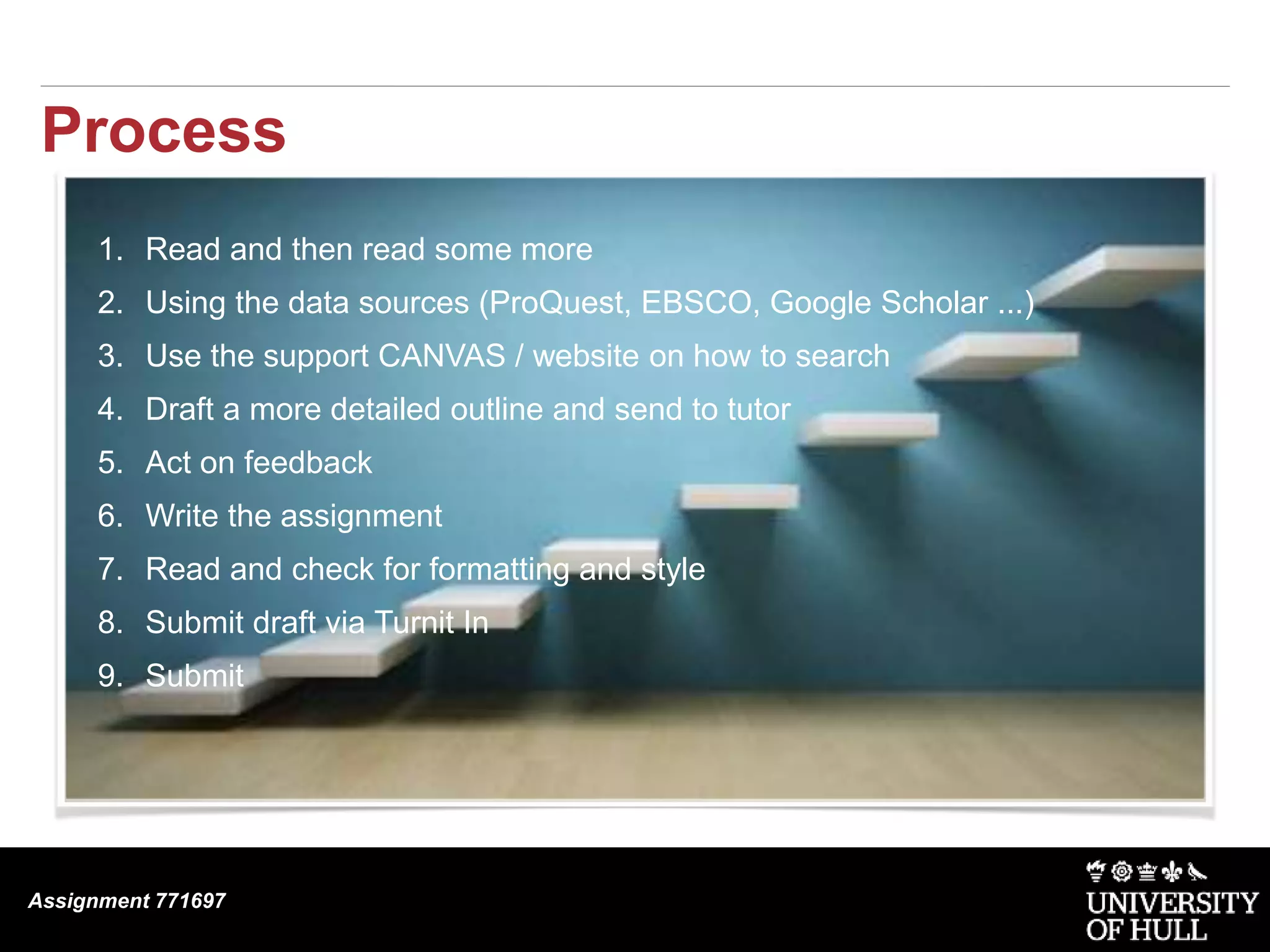 Process

1. Read and then read some more
2. Using the data sources (ProQuest, EBSCO, Google Scholar ...)
3. Use the support CANVAS / website on how to search
4. Draft a more detailed outline and send to tutor
5. Act on feedback
6. Write the assignment
7. Read and check for formatting and style
8. Submit draft via Turnit In
9. Submit

Assignment 771697

UNIVERSITY OF HULL